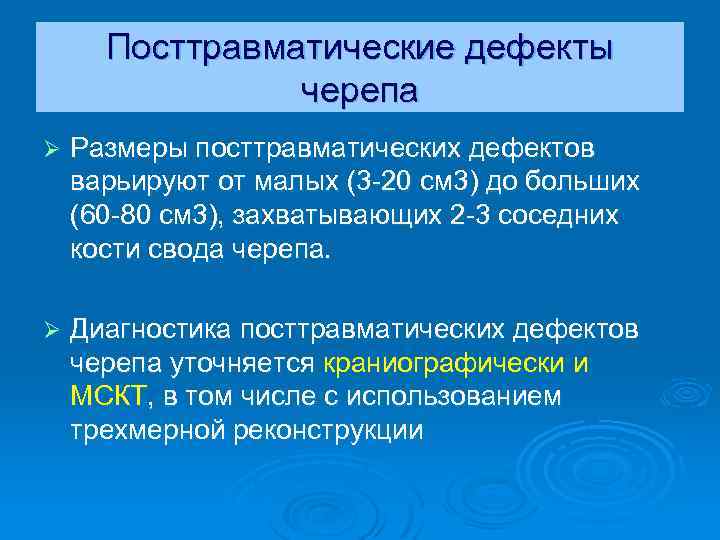 Посттравматические дефекты черепа

➢ Размеры посттравматических дефектов варьируют от малых (3-20 см3) до больших (60-80 см3), захватывающих 2-3 соседних кости свода черепа.

➢ Диагностика посттравматических дефектов черепа уточняется краниографически и МСКТ, в том числе с использованием трехмерной реконструкции